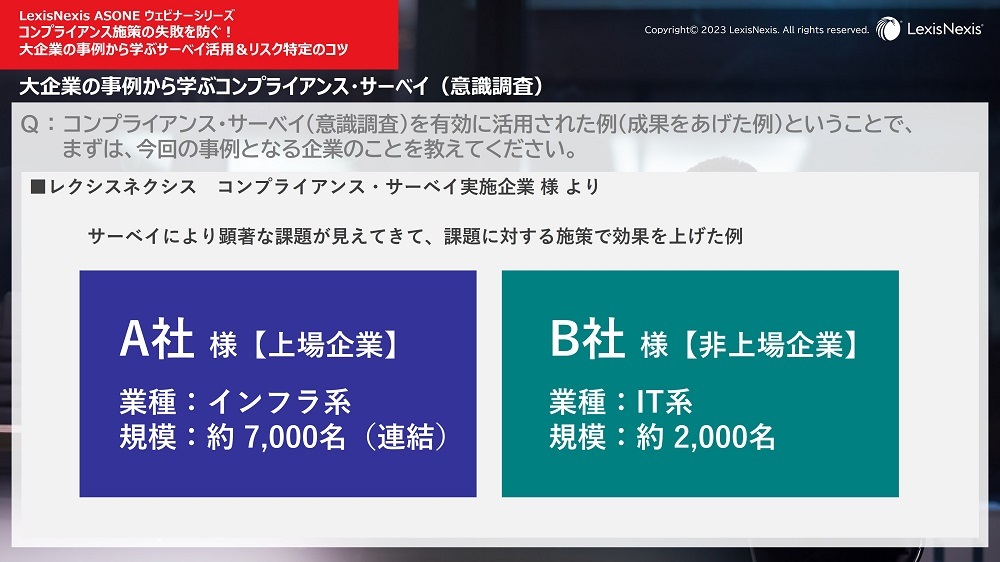 LexisNexis ASONE ウェビナーシリーズ
コンプライアンス施策の失敗を防ぐ！
大企業の事例から学ぶサーベイ活用＆リスク特定のコツ

Copyright© 2023 LexisNexis. All rights reserved. LexisNexis

大企業の事例から学ぶコンプライアンス・サーベイ（意識調査）

Q：コンプライアンス・サーベイ（意識調査）を有効に活用された例（成果をあげた例）ということで、まずは、今回の事例となる企業のことを教えてください。

■レクシスネクシス　コンプライアンス・サーベイ実施企業 様 より

サーベイにより顕著な課題が見えてきて、課題に対する施策で効果を上げた例

A社 様【上場企業】
業種：インフラ系
規模：約 7,000名（連結）

B社 様【非上場企業】
業種：IT系
規模：約 2,000名